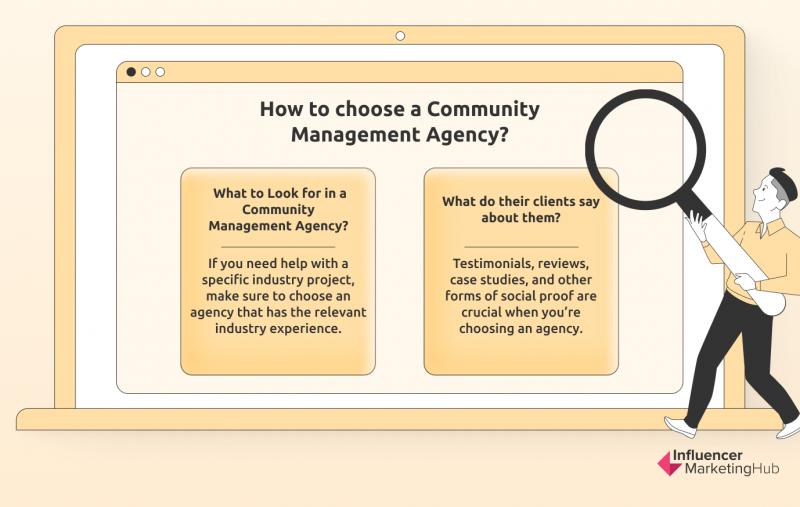 How to choose a Community Management Agency?

What to Look for in a Community Management Agency?

If you need help with a specific industry project, make sure to choose an agency that has the relevant industry experience.

What do their clients say about them?

Testimonials, reviews, case studies, and other forms of social proof are crucial when you're choosing an agency.

Influencer MarketingHub